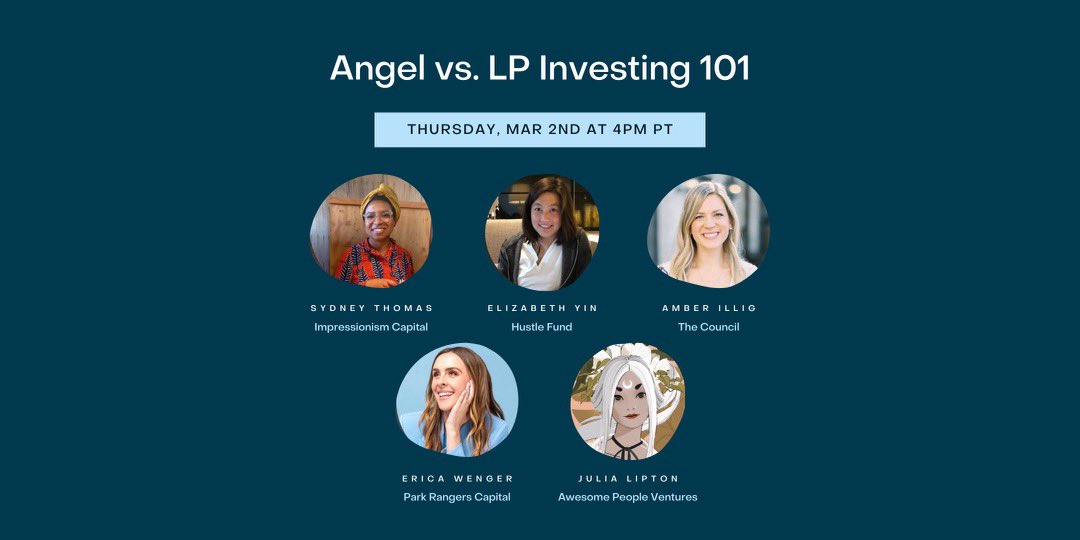 Angel vs. LP Investing 101

THURSDAY, MAR 2ND AT 4PM PT

SYDNEY THOMAS
Impressionism Capital

ELIZABETH YIN
Hustle Fund

AMBER ILLIG
The Council

ERICA WENGER
Park Rangers Capital

JULIA LIPTON
Awesome People Ventures